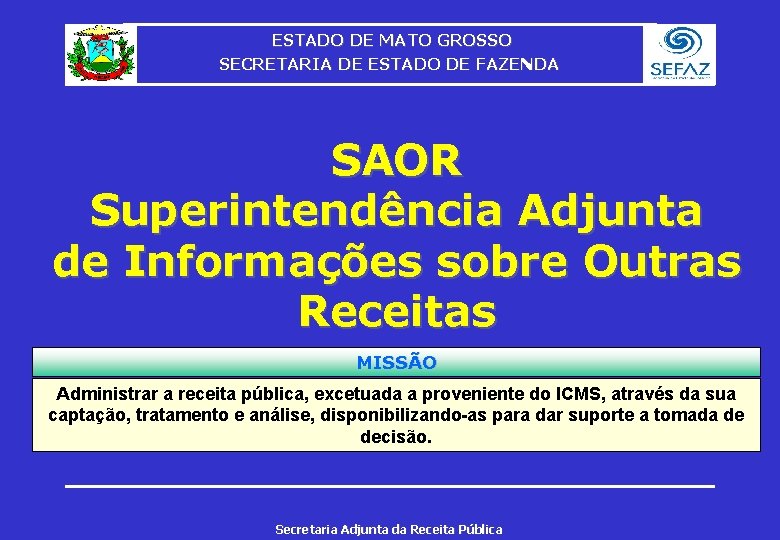 ESTADO DE MATO GROSSO
SECRETARIA DE ESTADO DE FAZENDA

SEFAZ

SAOR
Superintendência Adjunta de Informações sobre Outras Receitas

MISSÃO

Administrar a receita pública, excetuada a proveniente do ICMS, através da sua captação, tratamento e análise, disponibilizando-as para dar suporte a tomada de decisão.

Secretaria Adjunta da Receita Pública